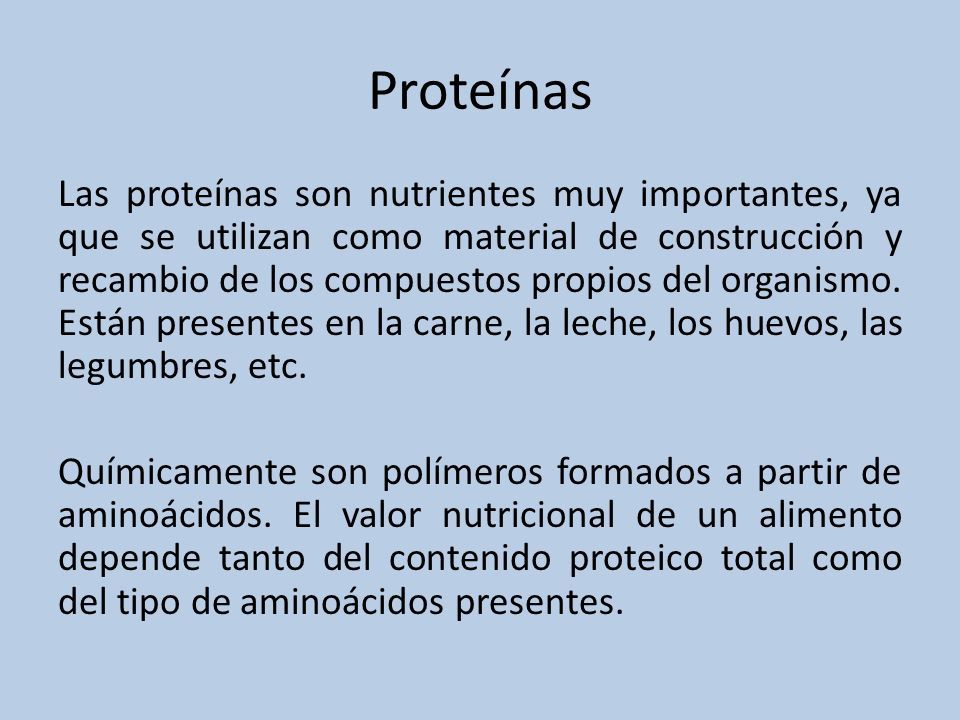 Proteínas

Las proteínas son nutrientes muy importantes, ya que se utilizan como material de construcción y recambio de los compuestos propios del organismo. Están presentes en la carne, la leche, los huevos, las legumbres, etc.

Químicamente son polímeros formados a partir de aminoácidos. El valor nutricional de un alimento depende tanto del contenido proteico total como del tipo de aminoácidos presentes.